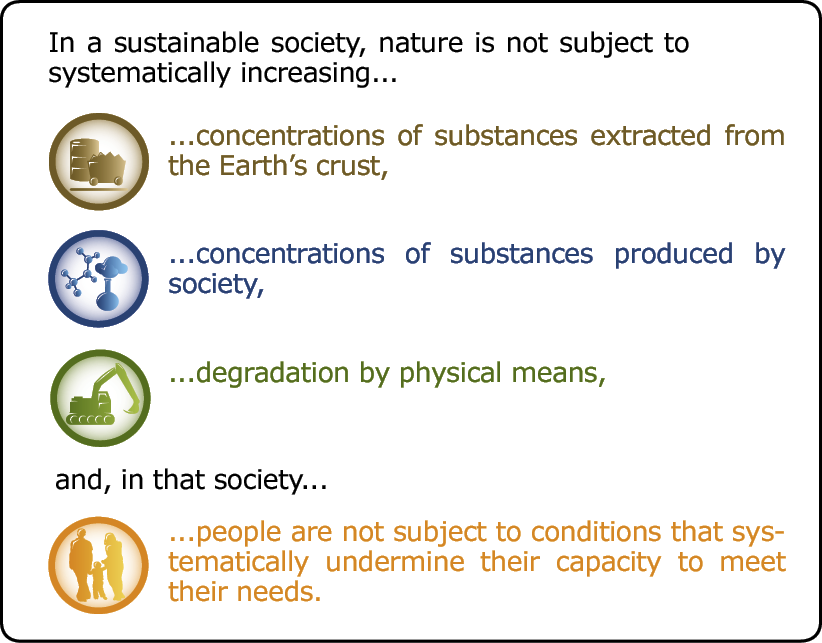 In a sustainable society, nature is not subject to systematically increasing...

...concentrations of substances extracted from the Earth's crust,

...concentrations of substances produced by society,

...degradation by physical means,

and, in that society...

...people are not subject to conditions that systematically undermine their capacity to meet their needs.